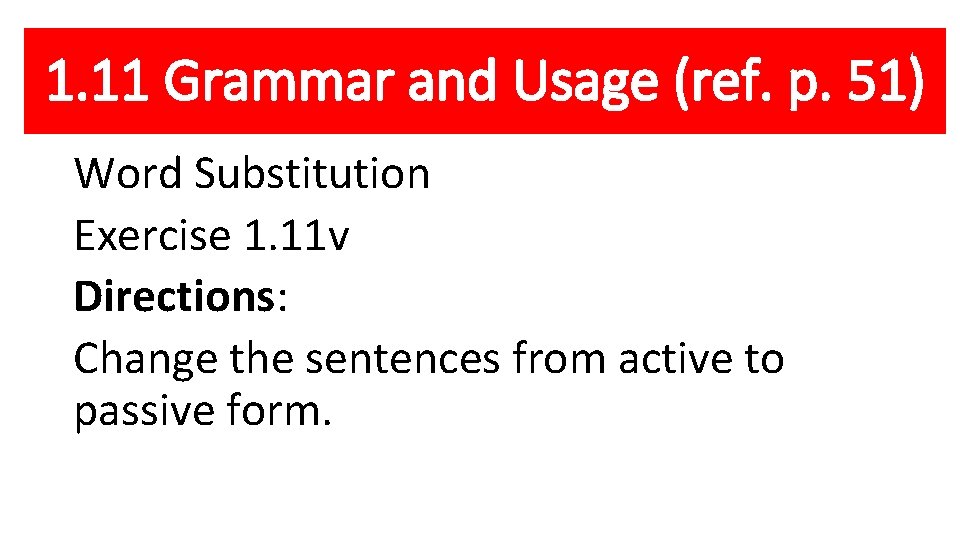 1.11 Grammar and Usage (ref. p. 51)

Word Substitution

Exercise 1.11v

Directions:

Change the sentences from active to passive form.